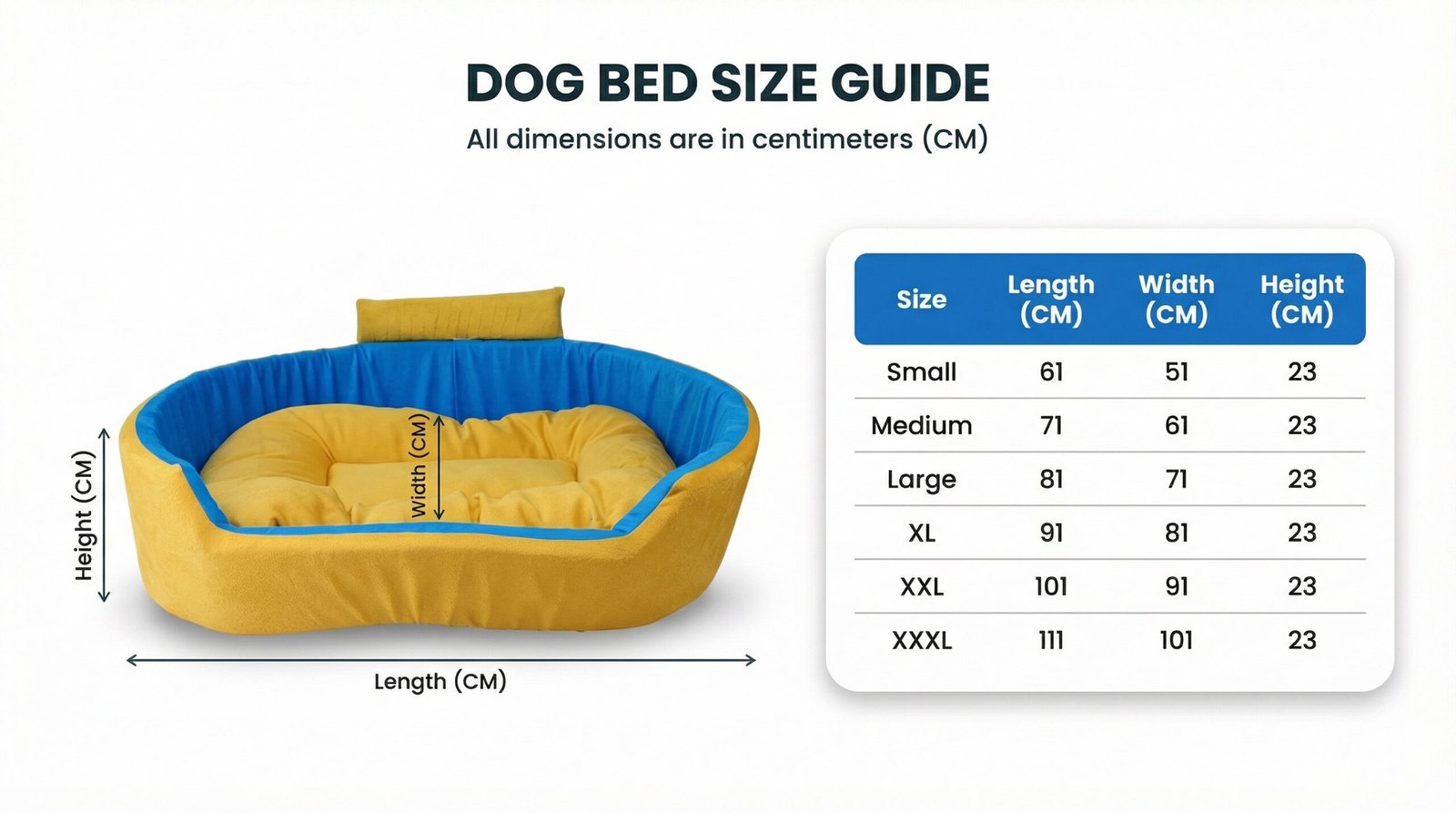 DOG BED SIZE GUIDE
All dimensions are in centimeters (CM)

Height (CM)
Width (CM)
Length (CM)

| Size | Length (CM) | Width (CM) | Height (CM) |
|---|---|---|---|
| Small | 61 | 51 | 23 |
| Medium | 71 | 61 | 23 |
| Large | 81 | 71 | 23 |
| XL | 91 | 81 | 23 |
| XXL | 101 | 91 | 23 |
| XXXL | 111 | 101 | 23 |